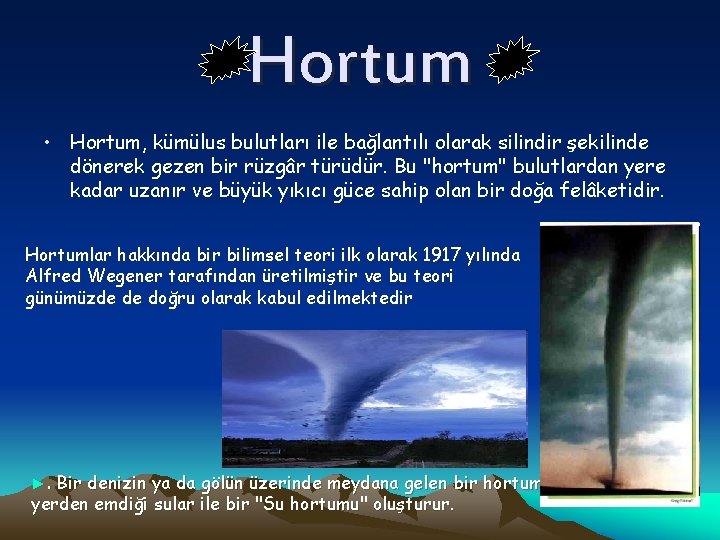 Hortum

• Hortum, kümülus bulutları ile bağlantılı olarak silindir şekilinde dönerek gezen bir rüzgâr türüdür. Bu "hortum" bulutlardan yere kadar uzanır ve büyük yıkıcı güce sahip olan bir doğa felâketidir.

Hortumlar hakkında bir bilimsel teori ilk olarak 1917 yılında Alfred Wegener tarafından üretilmiştir ve bu teori günümüzde de doğru olarak kabul edilmektedir

►. Bir denizin ya da gölün üzerinde meydana gelen bir hortum yerden emdiği sular ile bir "Su hortumu" oluşturur.